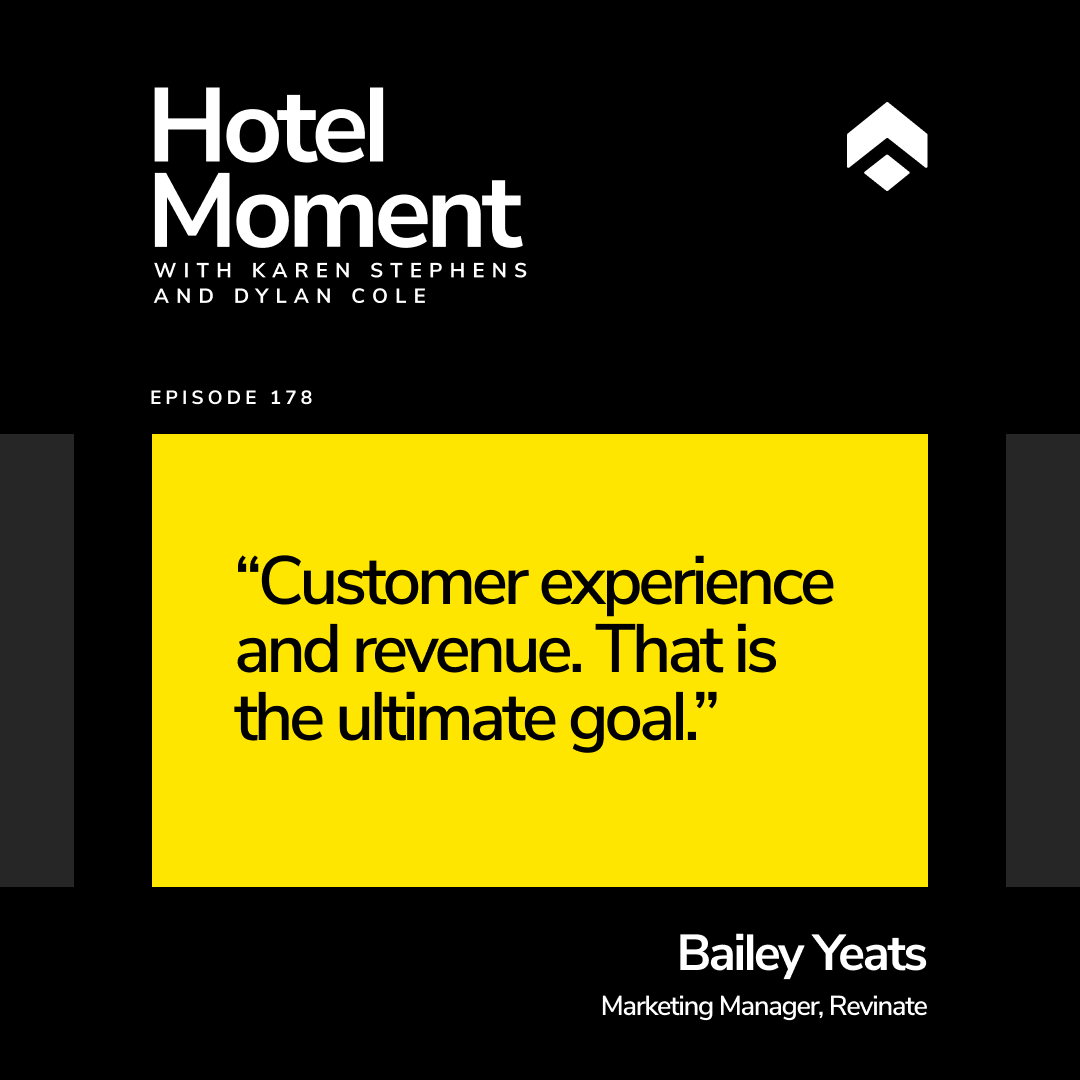 Hotel Moment
WITH KAREN STEPHENS AND DYLAN COLE

EPISODE 178

“Customer experience and revenue. That is the ultimate goal.”

Bailey Yeats
Marketing Manager, Revinate